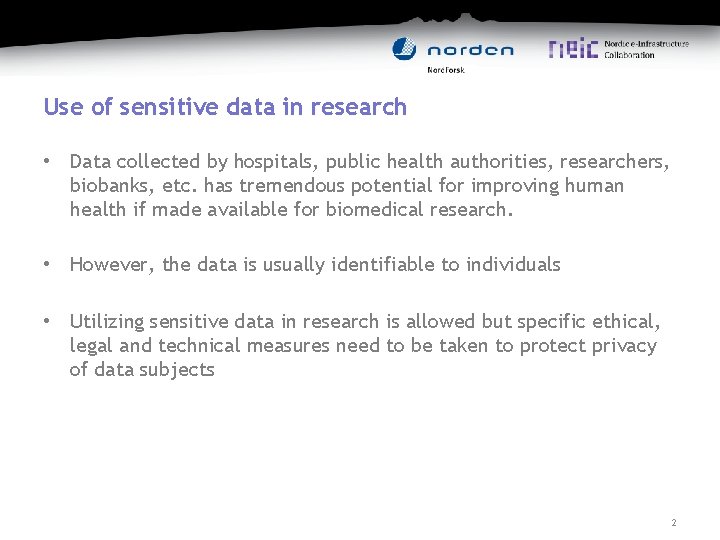 norden
NordForsk

neic Nordic e-Infrastructure Collaboration

Use of sensitive data in research

• Data collected by hospitals, public health authorities, researchers, biobanks, etc. has tremendous potential for improving human health if made available for biomedical research.

• However, the data is usually identifiable to individuals

• Utilizing sensitive data in research is allowed but specific ethical, legal and technical measures need to be taken to protect privacy of data subjects

2